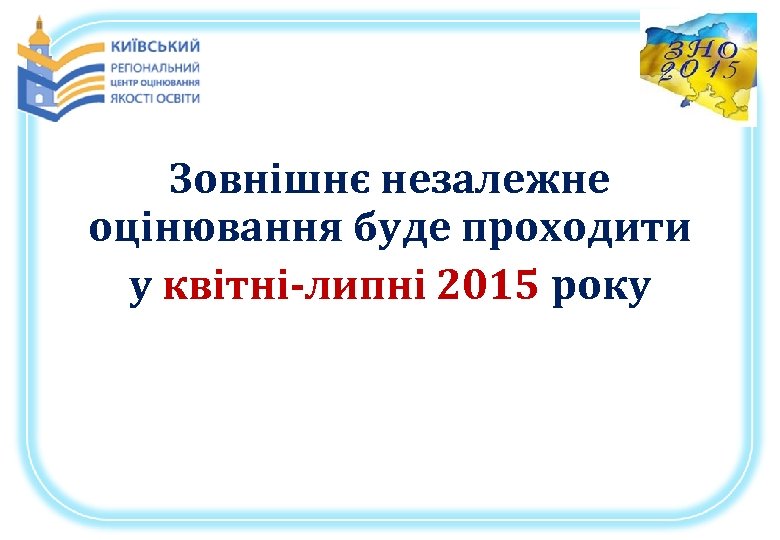 КИЇВСЬКИЙ
РЕГІОНАЛЬНИЙ
ЦЕНТР ОЦІНЮВАННЯ
ЯКОСТІ ОСВІТИ

ЗНО
2015

Зовнішнє незалежне оцінювання буде проходити у квітні-липні 2015 року